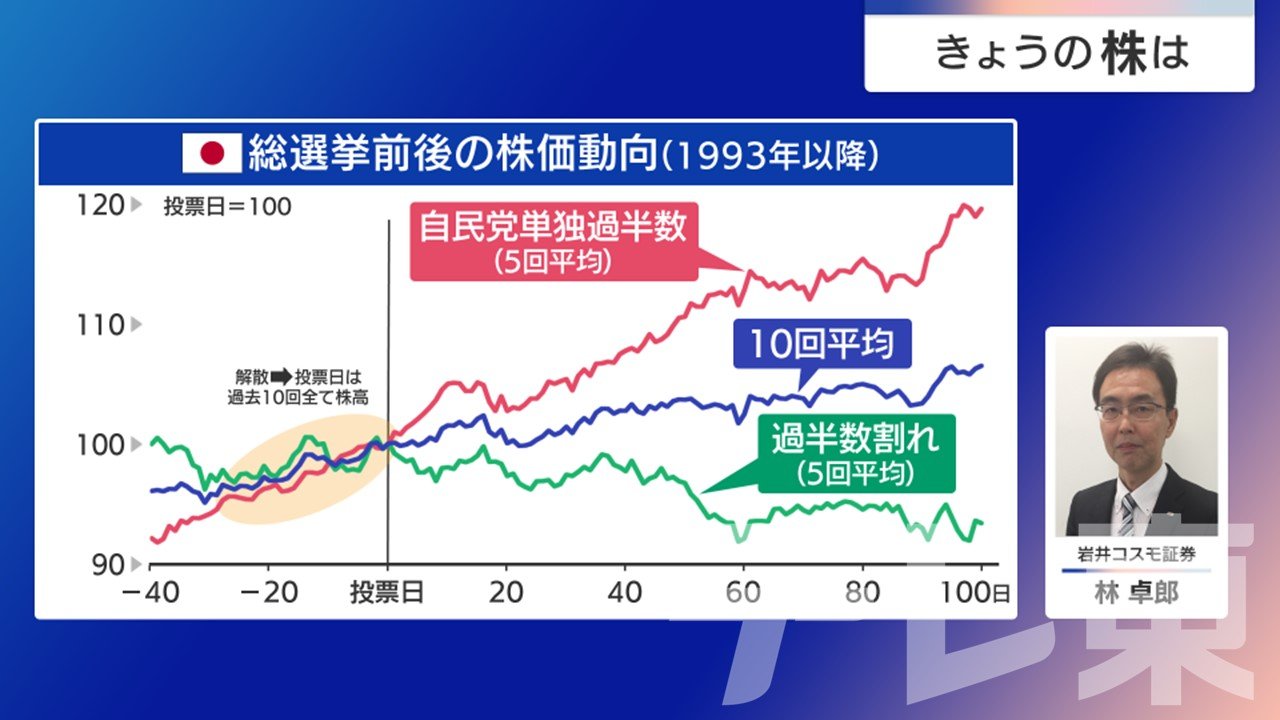 きょうの株は

総選挙前後の株価動向(1993年以降)

120
110
100
90

投票日=100

自民党単独過半数
(5回平均)

10回平均

過半数割れ
(5回平均)

解散➡投票日は
過去10回全て株高

−40
−20
投票日
20
40
60
80
100日

岩井コスモ証券
林 卓郎

テレ東